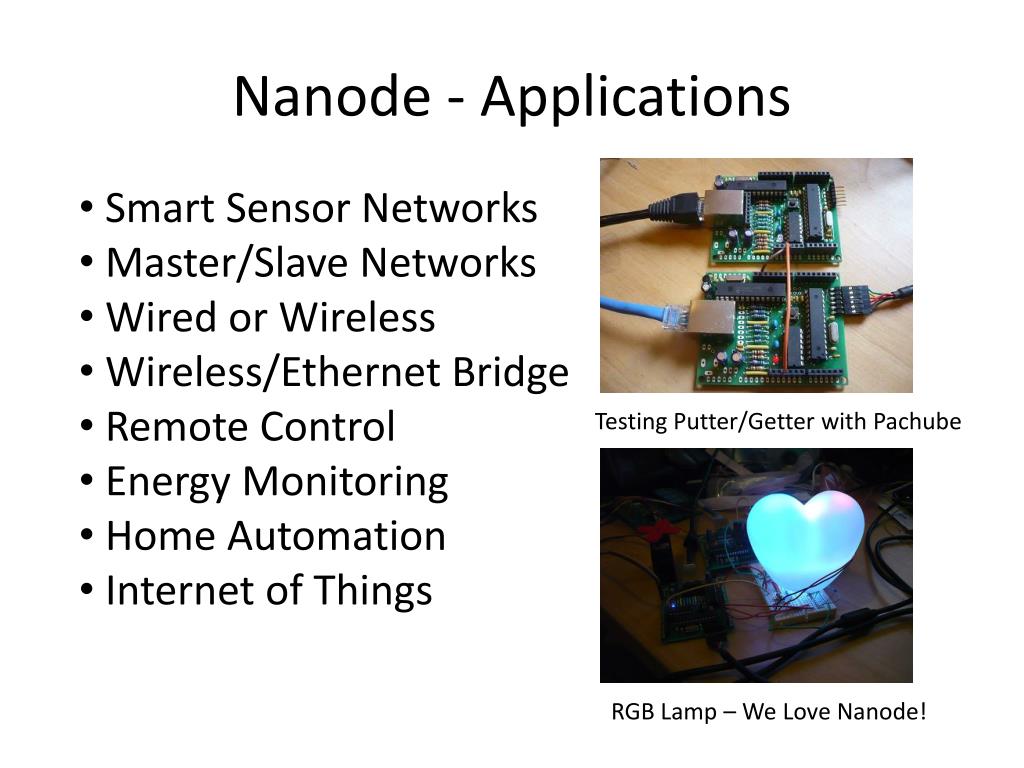 Nanode - Applications

• Smart Sensor Networks
• Master/Slave Networks
• Wired or Wireless
• Wireless/Ethernet Bridge
• Remote Control
• Energy Monitoring
• Home Automation
• Internet of Things

Testing Putter/Getter with Pachube

RGB Lamp – We Love Nanode!